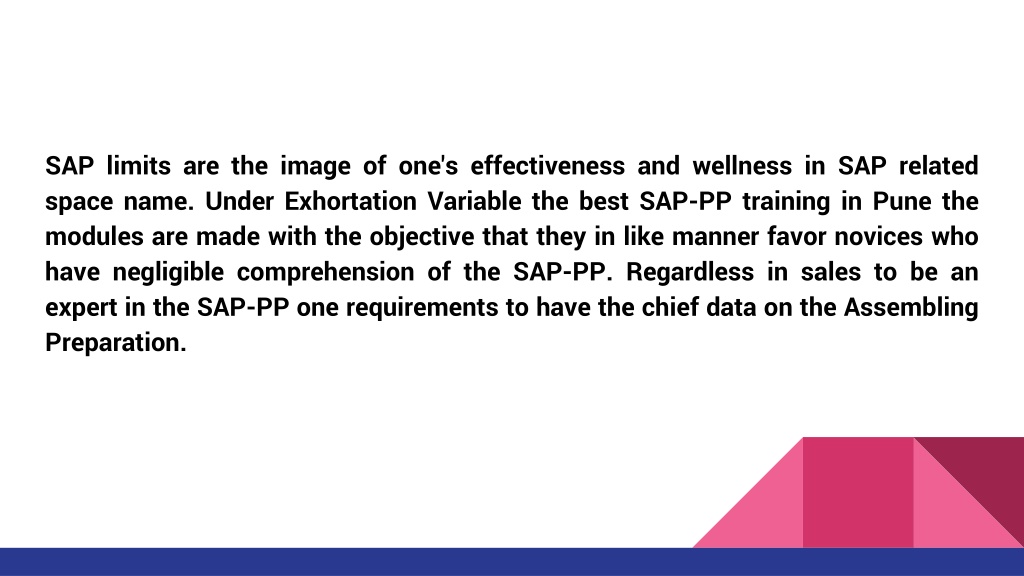 SAP limits are the image of one's effectiveness and wellness in SAP related space name. Under Exhortation Variable the best SAP-PP training in Pune the modules are made with the objective that they in like manner favor novices who have negligible comprehension of the SAP-PP. Regardless in sales to be an expert in the SAP-PP one requirements to have the chief data on the Assembling Preparation.